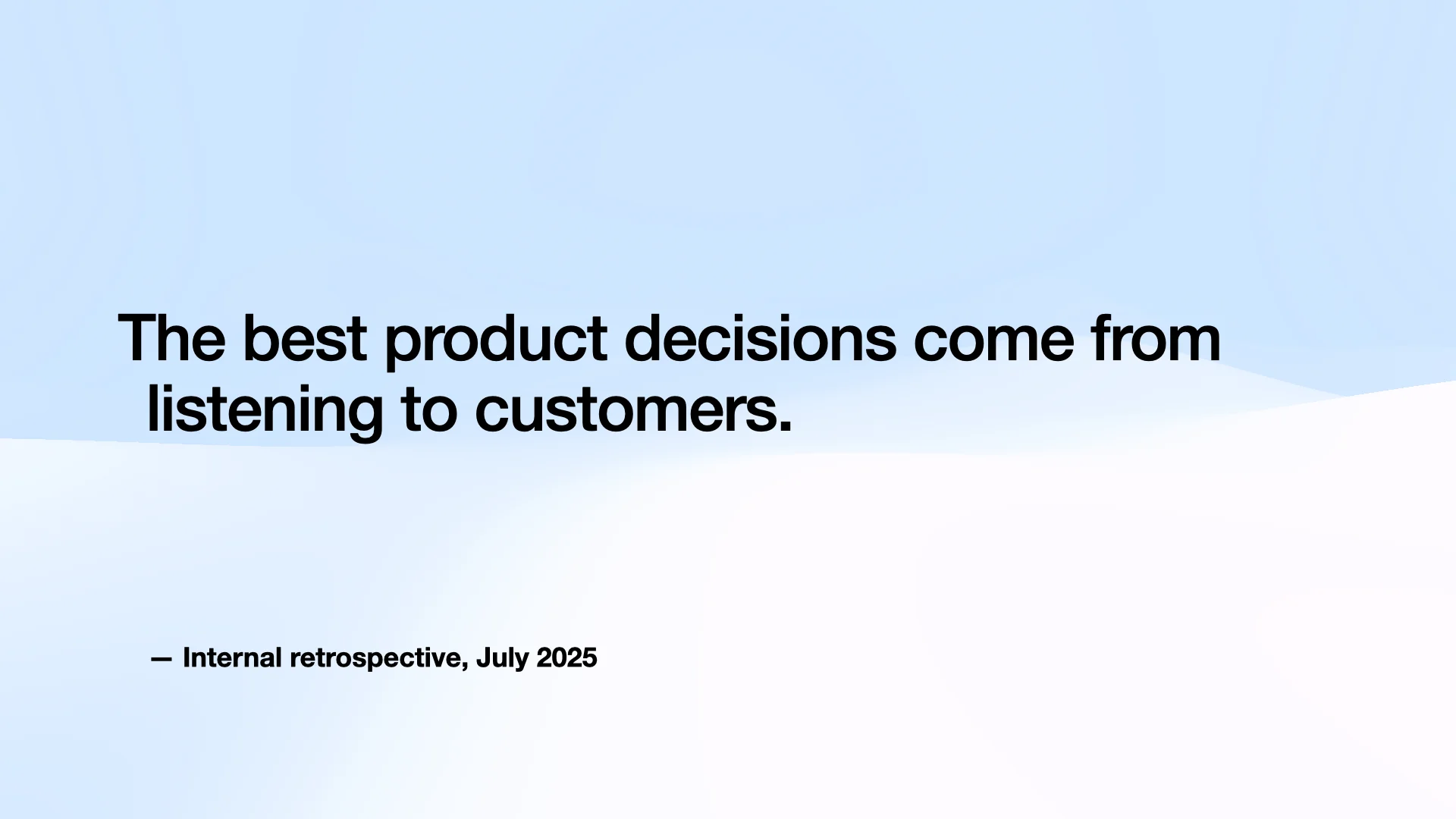 The best product decisions come from listening to customers.

— Internal retrospective, July 2025